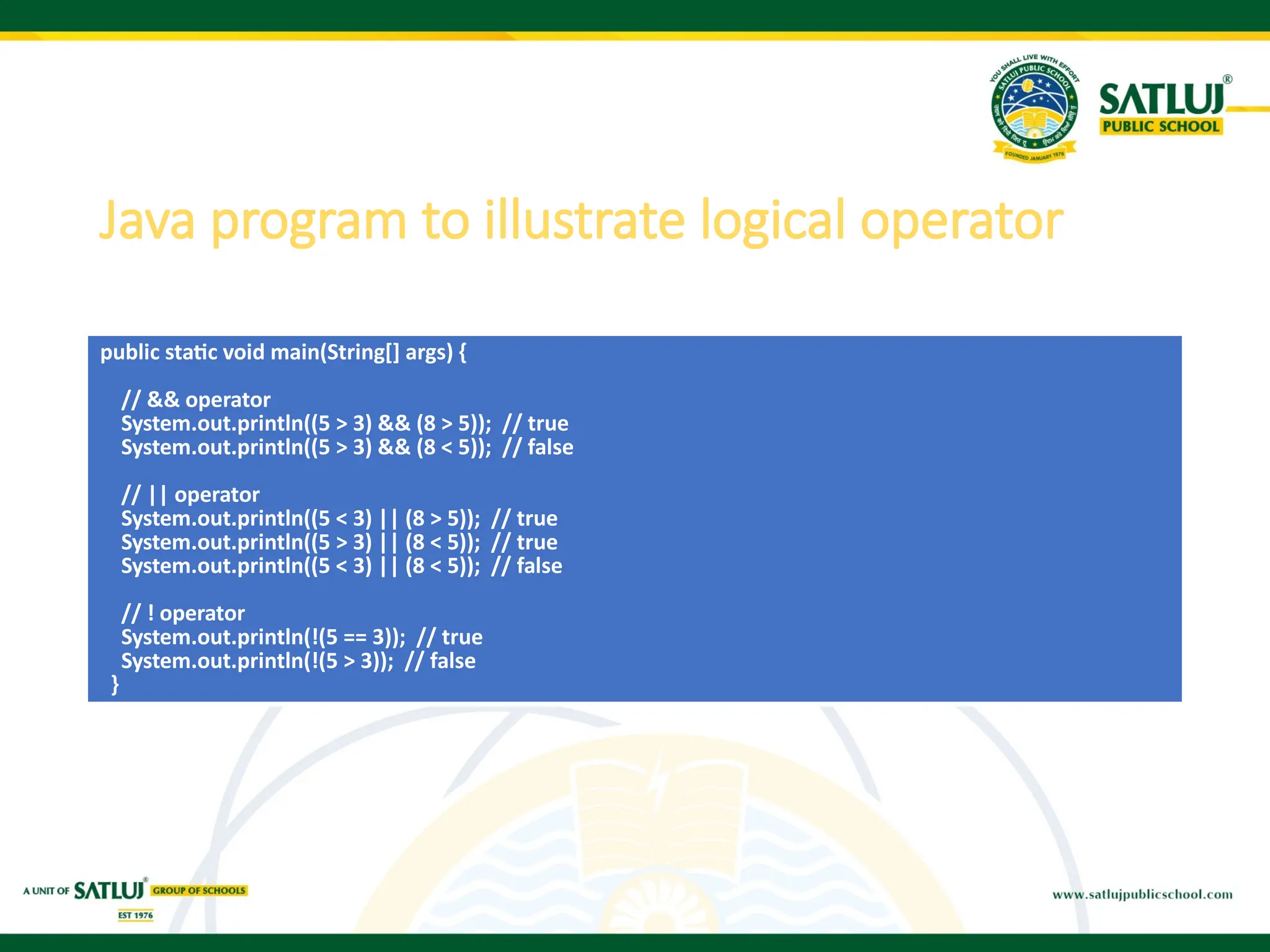 YOU SHALL LIVE WITH EFFORT
SATLUJ PUBLIC SCHOOL
FOUNDED JANUARY 1976

SATLUJ®
PUBLIC SCHOOL

Java program to illustrate logical operator

public static void main(String[] args) {

// && operator
System.out.println((5 > 3) && (8 > 5)); // true
System.out.println((5 > 3) && (8 < 5)); // false

// || operator
System.out.println((5 < 3) || (8 > 5)); // true
System.out.println((5 > 3) || (8 < 5)); // true
System.out.println((5 < 3) || (8 < 5)); // false

// ! operator
System.out.println(!(5 == 3)); // true
System.out.println(!(5 > 3)); // false
}

A UNIT OF SATLUJ® GROUP OF SCHOOLS
EST 1976

www.satlujpublicschool.com